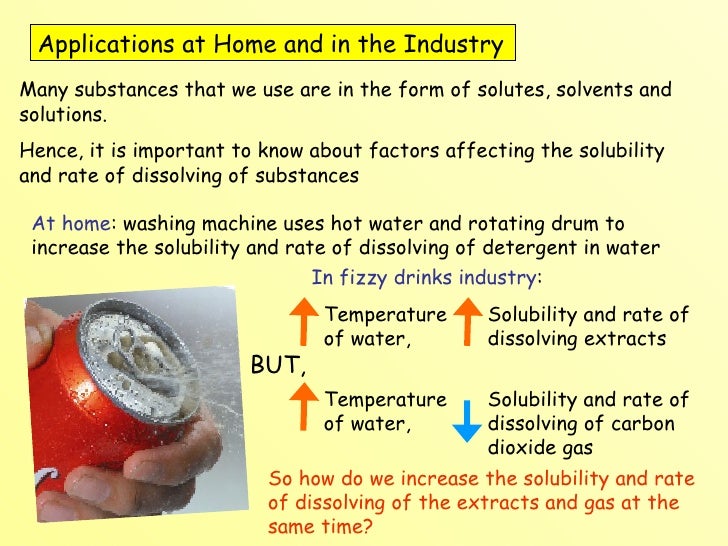 Applications at Home and in the Industry

Many substances that we use are in the form of solutes, solvents and solutions.

Hence, it is important to know about factors affecting the solubility and rate of dissolving of substances

At home: washing machine uses hot water and rotating drum to increase the solubility and rate of dissolving of detergent in water

In fizzy drinks industry:

Temperature of water,

Solubility and rate of dissolving extracts

BUT,

Temperature of water,

Solubility and rate of dissolving of carbon dioxide gas

So how do we increase the solubility and rate of dissolving of the extracts and gas at the same time?